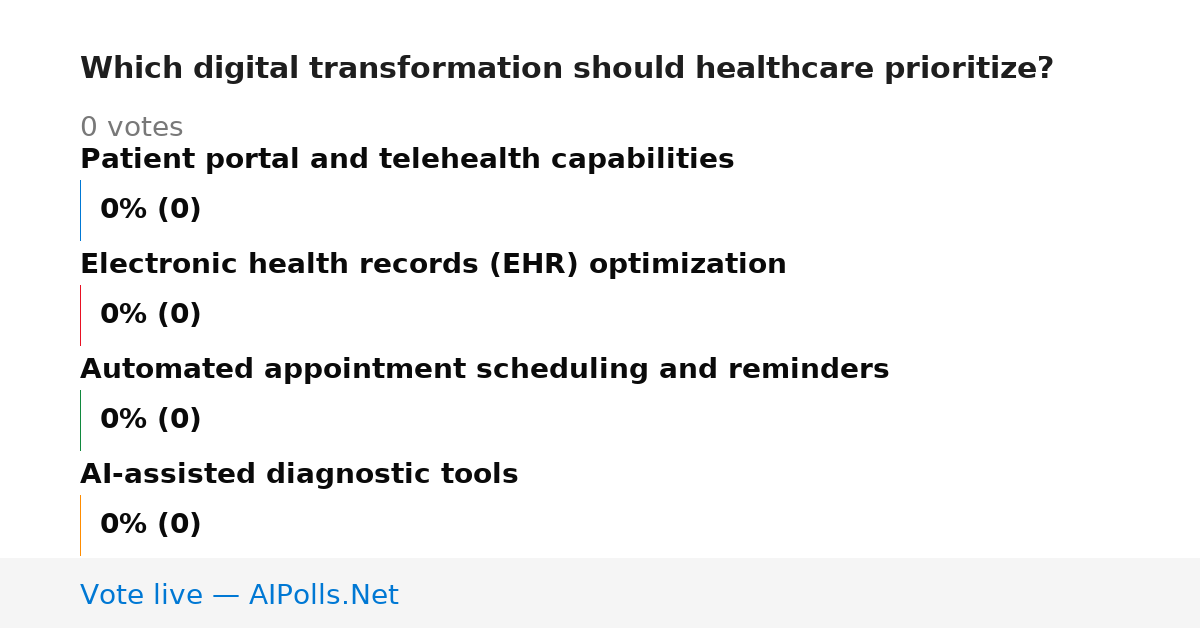 Which digital transformation should healthcare prioritize?

0 votes

Patient portal and telehealth capabilities

0% (0)

Electronic health records (EHR) optimization

0% (0)

Automated appointment scheduling and reminders

0% (0)

AI-assisted diagnostic tools

0% (0)

Vote live — AIPolls.Net